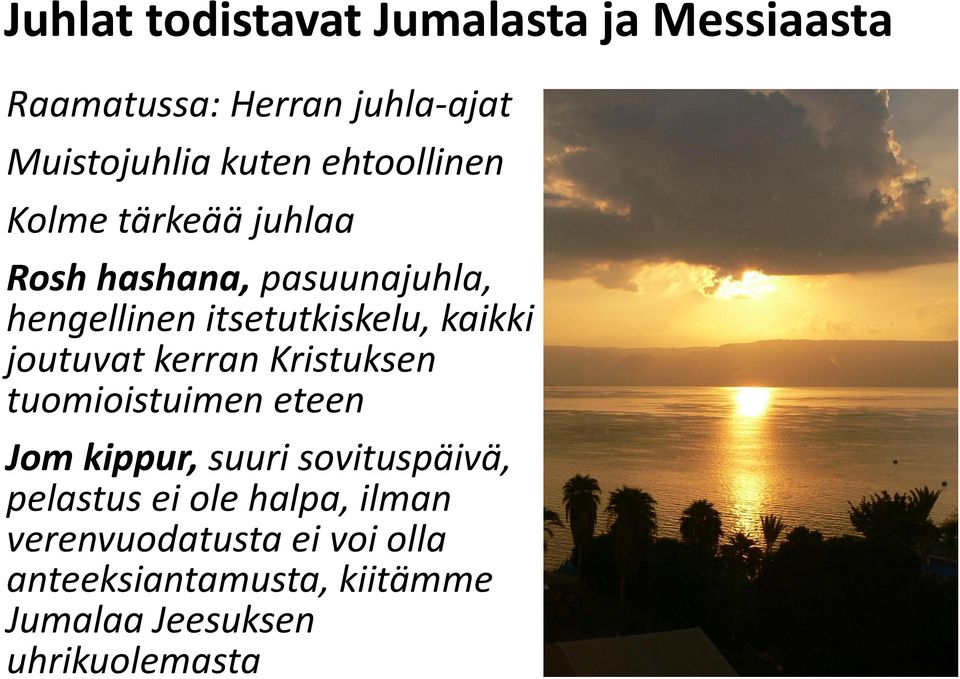 Juhlat todistavat Jumalasta ja Messiaasta

Raamatussa: Herran juhla-ajat

Muistojuhlia kuten ehtoollinen

Kolme tärkeää juhlaa

Rosh hashana, pasuunajuhla, hengellinen itsetutkiskelu, kaikki joutuvat kerran Kristuksen tuomioistuimen eteen

Jom kippur, suuri sovituspäivä, pelastus ei ole halpa, ilman verenvuodatusta ei voi olla anteeksiantamusta, kiitämme Jumalaa Jeesuksen uhrikuolemasta